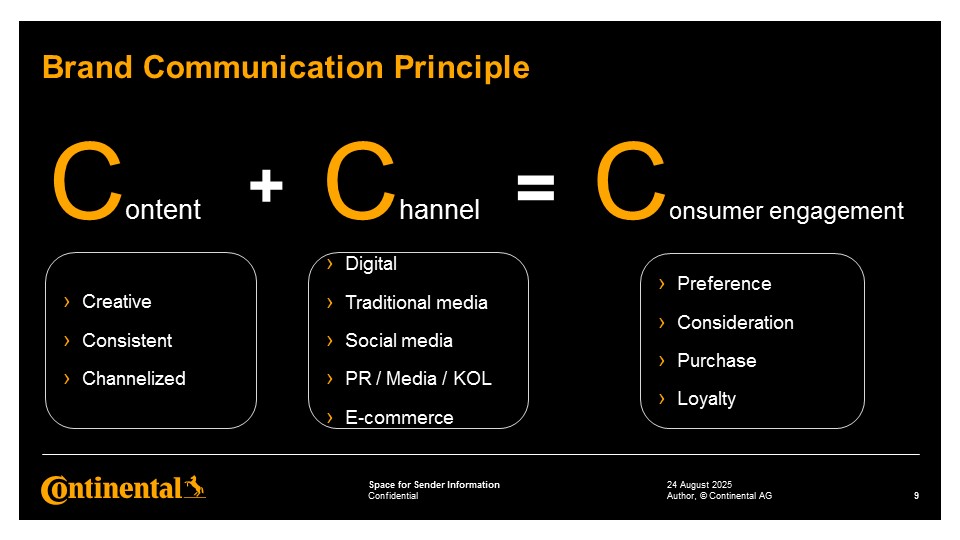 Brand Communication Principle

Content + Channel = Consumer engagement

› Creative
› Consistent
› Channelized

› Digital
› Traditional media
› Social media
› PR / Media / KOL
› E-commerce

› Preference
› Consideration
› Purchase
› Loyalty

Continental

Space for Sender Information
Confidential

24 August 2025
Author, © Continental AG

9